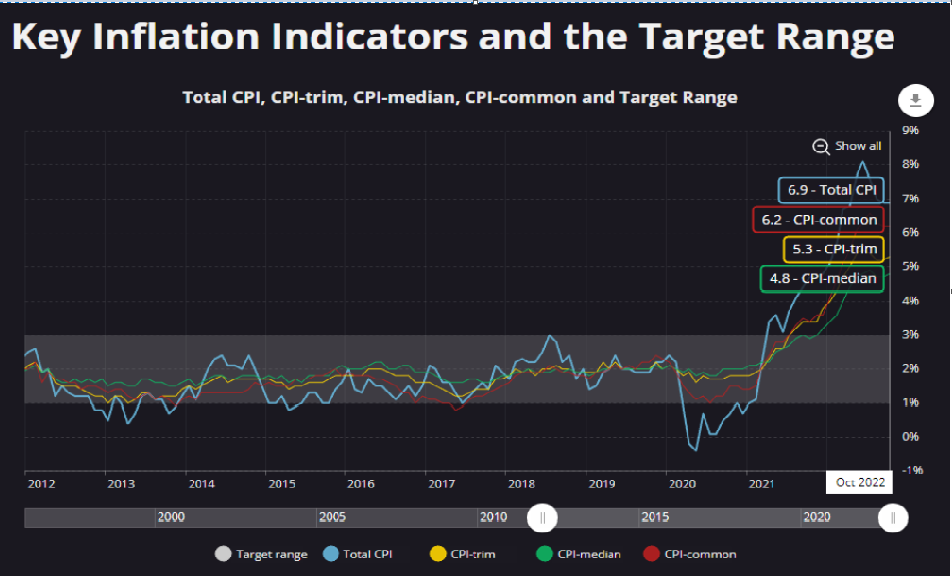 Key Inflation Indicators and the Target Range

Total CPI, CPI-trim, CPI-median, CPI-common and Target Range

Show all

6.9 - Total CPI
6.2 - CPI-common
5.3 - CPI-trim
4.8 - CPI-median

9%
8%
7%
6%
5%
4%
3%
2%
1%
0%
-1%

2012
2013
2014
2015
2016
2017
2018
2019
2020
2021
Oct 2022

2000
2005
2010
2015
2020

Target range
Total CPI
CPI-trim
CPI-median
CPI-common